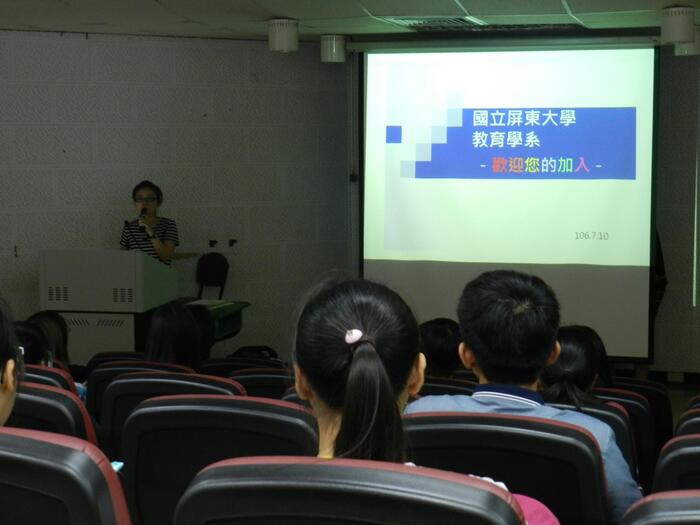 國立屏東大學
教育學系
- 歡迎您的加入 -

106.7.10